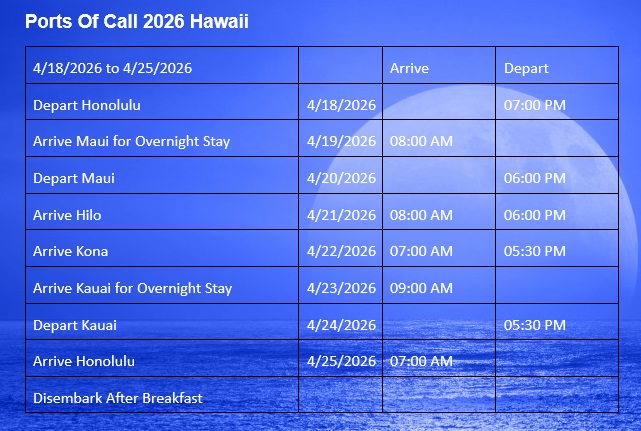 Ports Of Call 2026 Hawaii

| 4/18/2026 to 4/25/2026 | | Arrive | Depart |
|---|---|---|---|
| Depart Honolulu | 4/18/2026 | | 07:00 PM |
| Arrive Maui for Overnight Stay | 4/19/2026 | 08:00 AM | |
| Depart Maui | 4/20/2026 | | 06:00 PM |
| Arrive Hilo | 4/21/2026 | 08:00 AM | 06:00 PM |
| Arrive Kona | 4/22/2026 | 07:00 AM | 05:30 PM |
| Arrive Kauai for Overnight Stay | 4/23/2026 | 09:00 AM | |
| Depart Kauai | 4/24/2026 | | 05:30 PM |
| Arrive Honolulu | 4/25/2026 | 07:00 AM | |
| Disembark After Breakfast | | | |